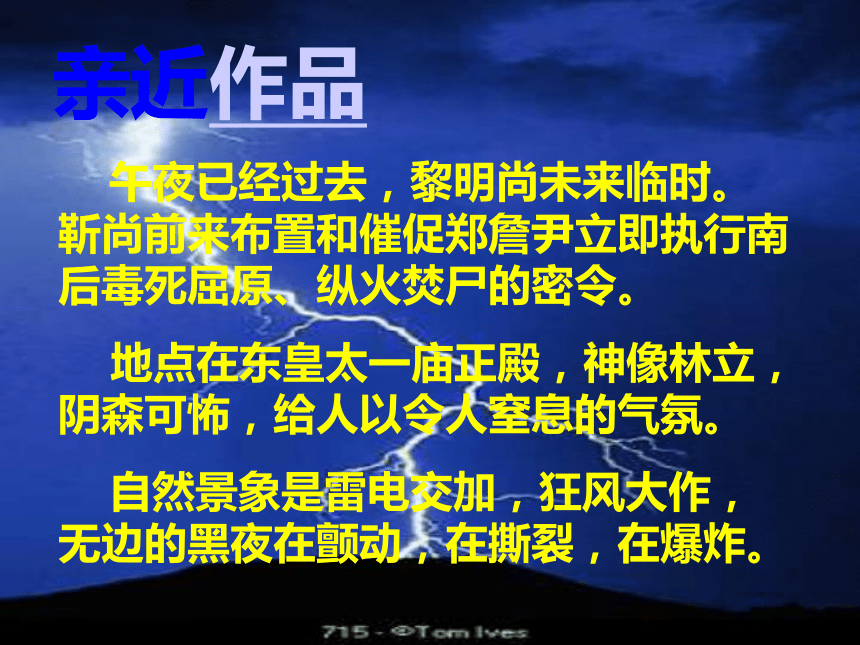 亲近作品

午夜已经过去，黎明尚未来临时。靳尚前来布置和催促郑詹尹立即执行南后毒死屈原、纵火焚尸的密令。

地点在东皇太一庙正殿，神像林立，阴森可怖，给人以令人窒息的气氛。

自然景象是雷电交加，狂风大作，无边的黑夜在颤动，在撕裂，在爆炸。

715 - ©Tom Ives